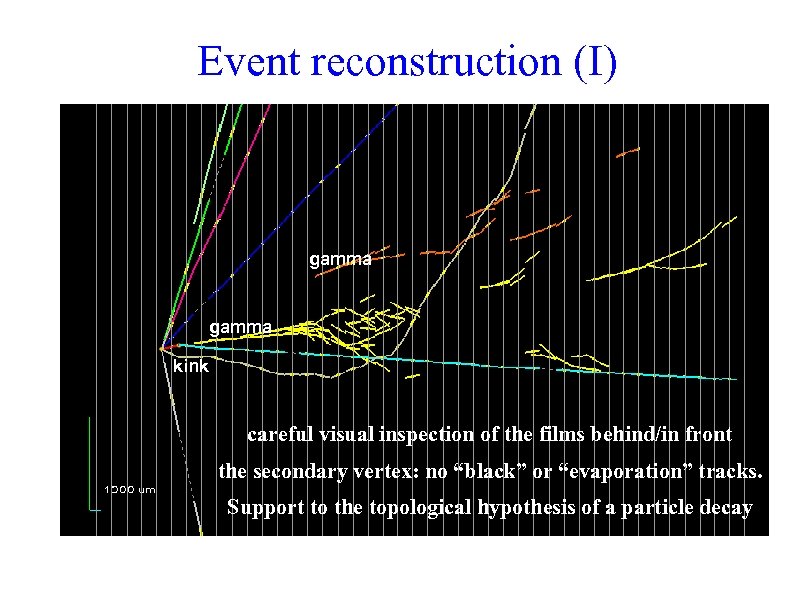 Event reconstruction (I)

gamma

gamma

kink

1000 um

careful visual inspection of the films behind/in front the secondary vertex: no “black” or “evaporation” tracks. Support to the topological hypothesis of a particle decay